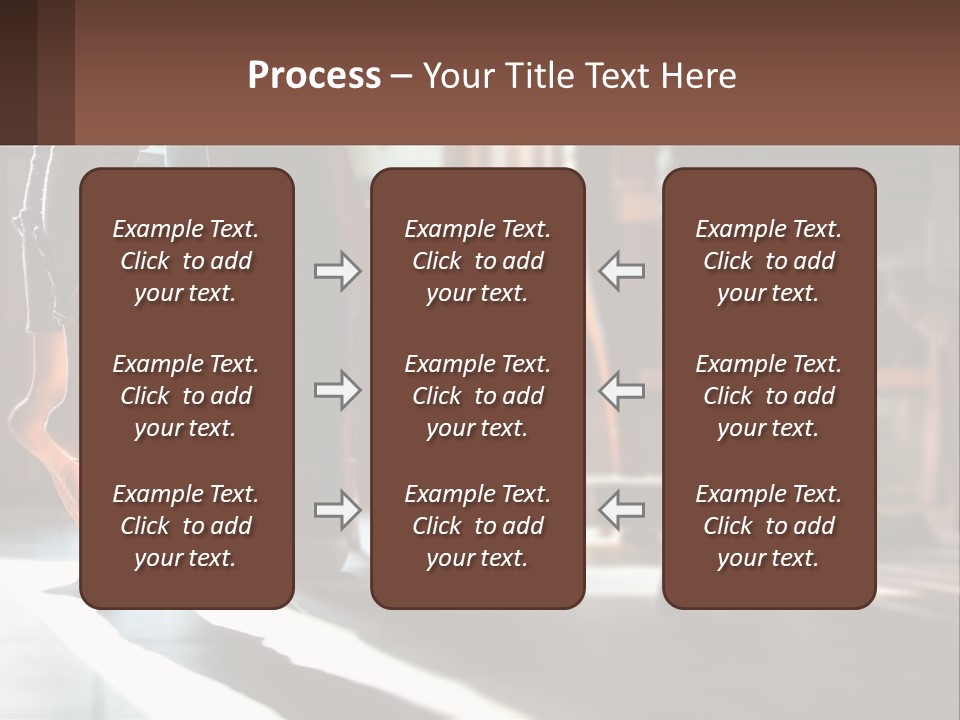 Process – Your Title Text Here

Example Text. Click to add your text.

Example Text. Click to add your text.

Example Text. Click to add your text.

Example Text. Click to add your text.

Example Text. Click to add your text.

Example Text. Click to add your text.

Example Text. Click to add your text.

Example Text. Click to add your text.

Example Text. Click to add your text.